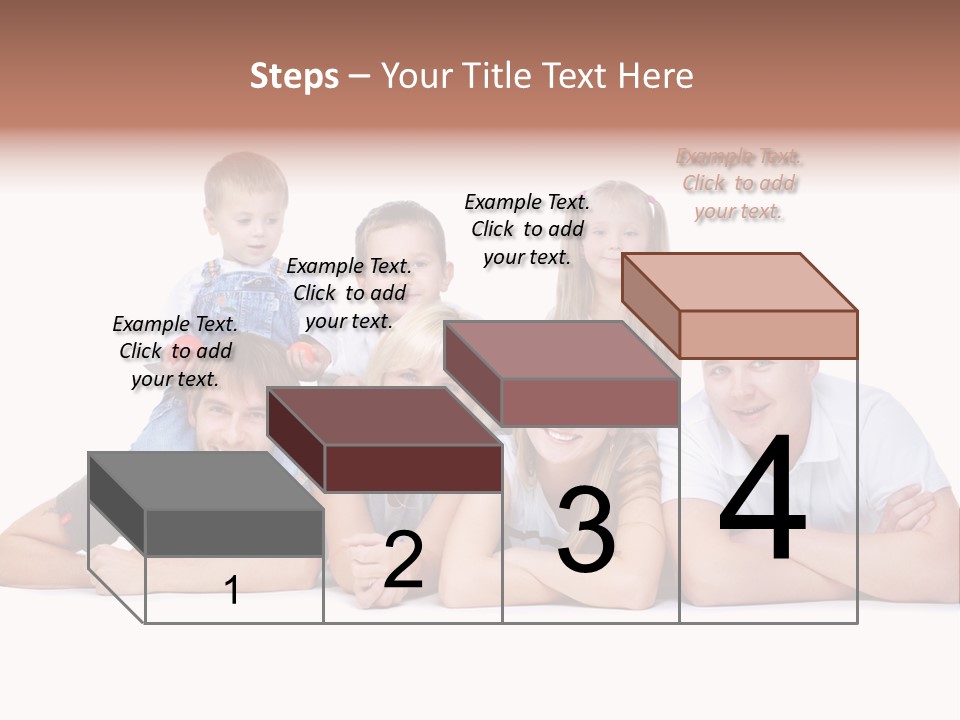 Steps – Your Title Text Here

Example Text. Click to add your text.

Example Text. Click to add your text.

Example Text. Click to add your text.

Example Text. Click to add your text.

1

2

3

4